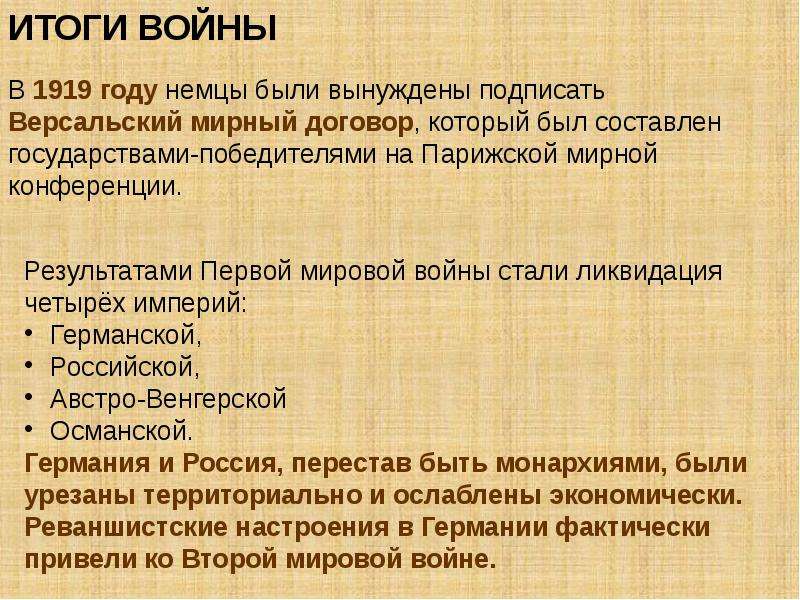 ИТОГИ ВОЙНЫ

В 1919 году немцы были вынуждены подписать Версальский мирный договор, который был составлен государствами-победителями на Парижской мирной конференции.

Результатами Первой мировой войны стали ликвидация четырёх империй:
• Германской,
• Российской,
• Австро-Венгерской
• Османской.
Германия и Россия, перестав быть монархиями, были урезаны территориально и ослаблены экономически. Реваншистские настроения в Германии фактически привели ко Второй мировой войне.